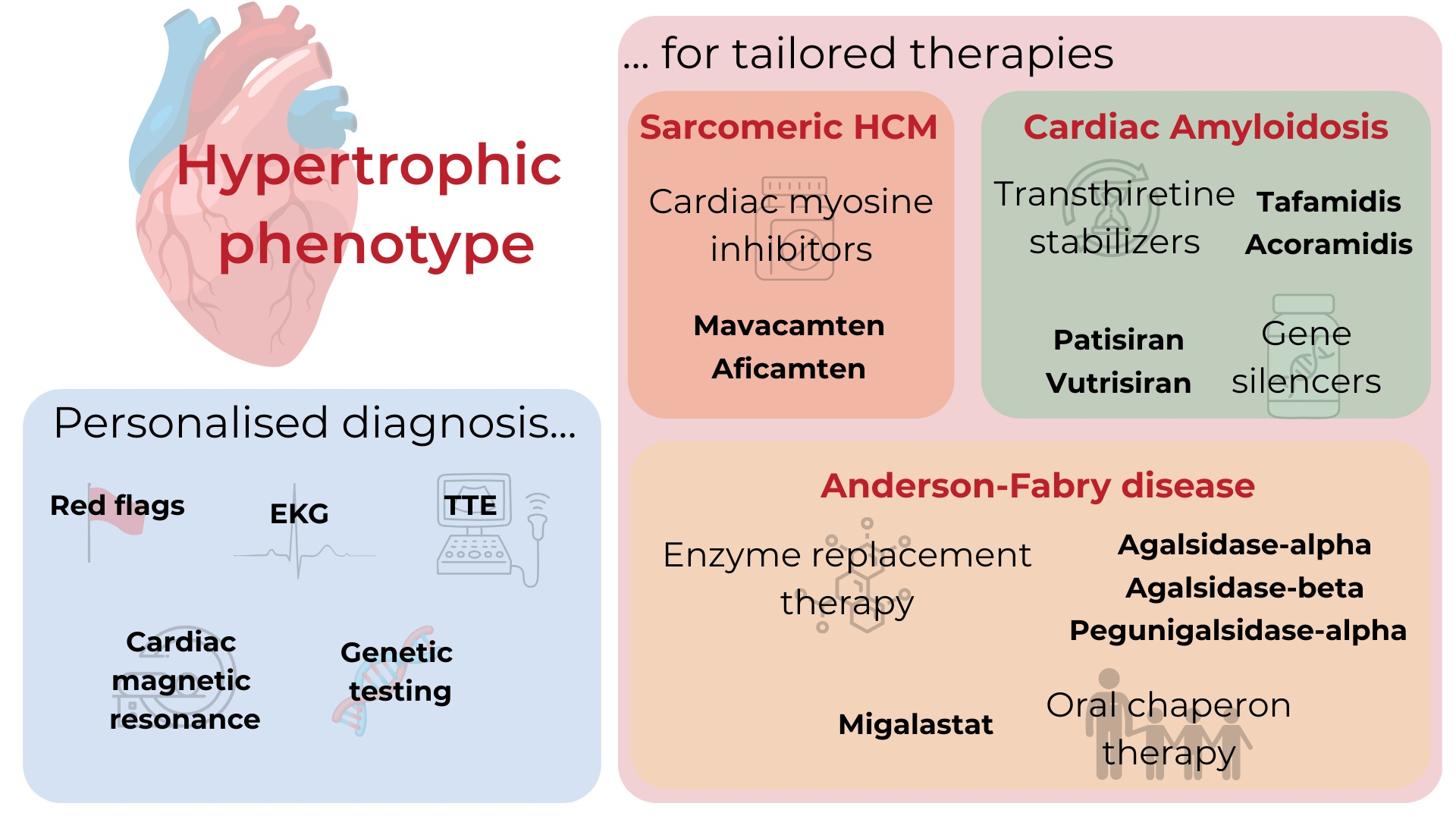 Hypertrophic phenotype

Personalised diagnosis...

Red flags

EKG

TTE

Cardiac magnetic resonance

Genetic testing

... for tailored therapies

Sarcomeric HCM

Cardiac myosine inhibitors

Mavacamten
Aficamten

Cardiac Amyloidosis

Transthiretine stabilizers

Tafamidis
Acoramidis

Patisiran
Vutrisiran

Gene silencers

Anderson-Fabry disease

Enzyme replacement therapy

Agalsidase-alpha
Agalsidase-beta
Pegunigalsidase-alpha

Migalastat

Oral chaperon therapy